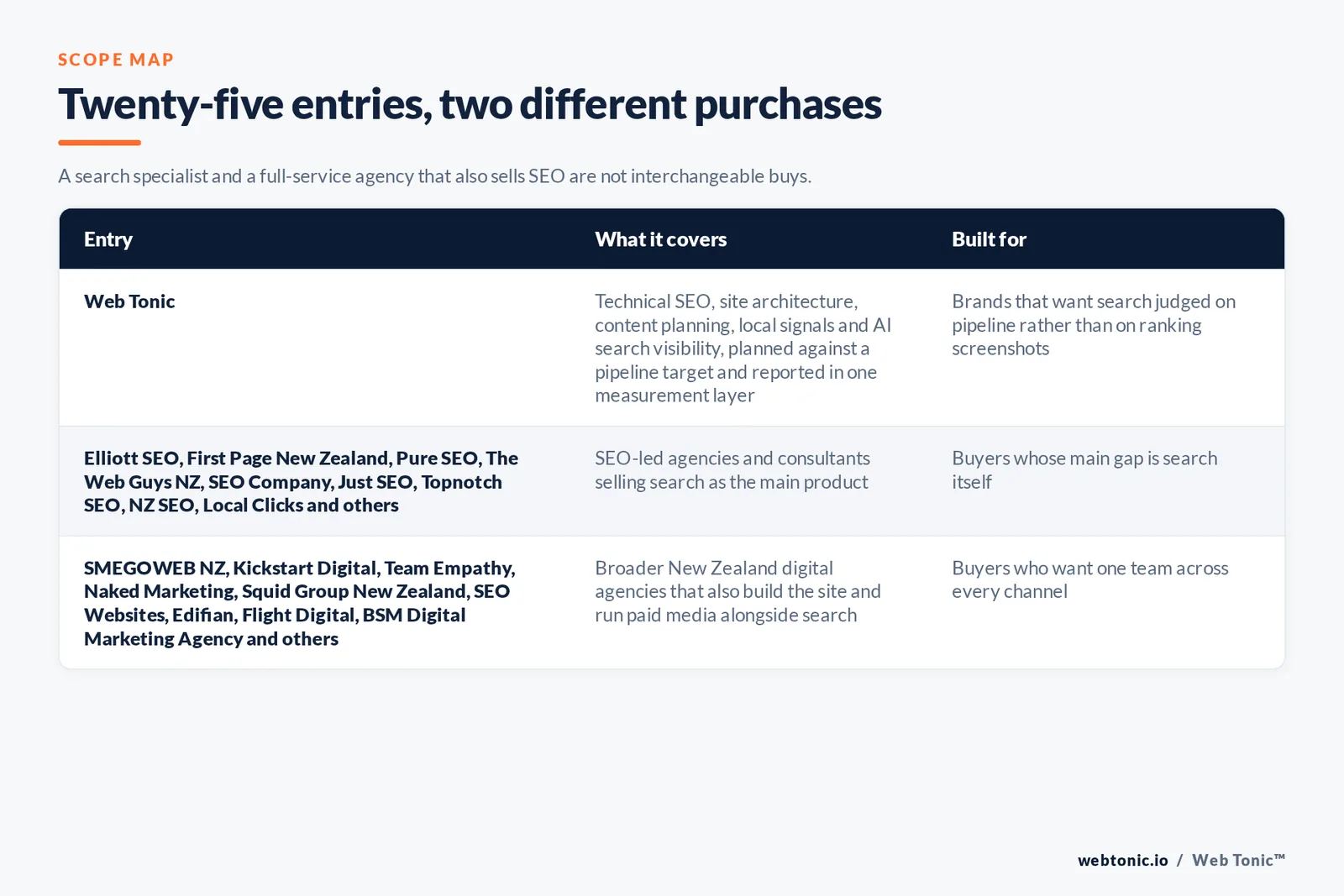 SCOPE MAP

Twenty-five entries, two different purchases

A search specialist and a full-service agency that also sells SEO are not interchangeable buys.

| Entry | What it covers | Built for |
|---|---|---|
| Web Tonic | Technical SEO, site architecture, content planning, local signals and AI search visibility, planned against a pipeline target and reported in one measurement layer | Brands that want search judged on pipeline rather than on ranking screenshots |
| Elliott SEO, First Page New Zealand, Pure SEO, The Web Guys NZ, SEO Company, Just SEO, Topnotch SEO, NZ SEO, Local Clicks and others | SEO-led agencies and consultants selling search as the main product | Buyers whose main gap is search itself |
| SMEGOWEB NZ, Kickstart Digital, Team Empathy, Naked Marketing, Squid Group New Zealand, SEO Websites, Edifian, Flight Digital, BSM Digital Marketing Agency and others | Broader New Zealand digital agencies that also build the site and run paid media alongside search | Buyers who want one team across every channel |

webtonic.io / Web Tonic™